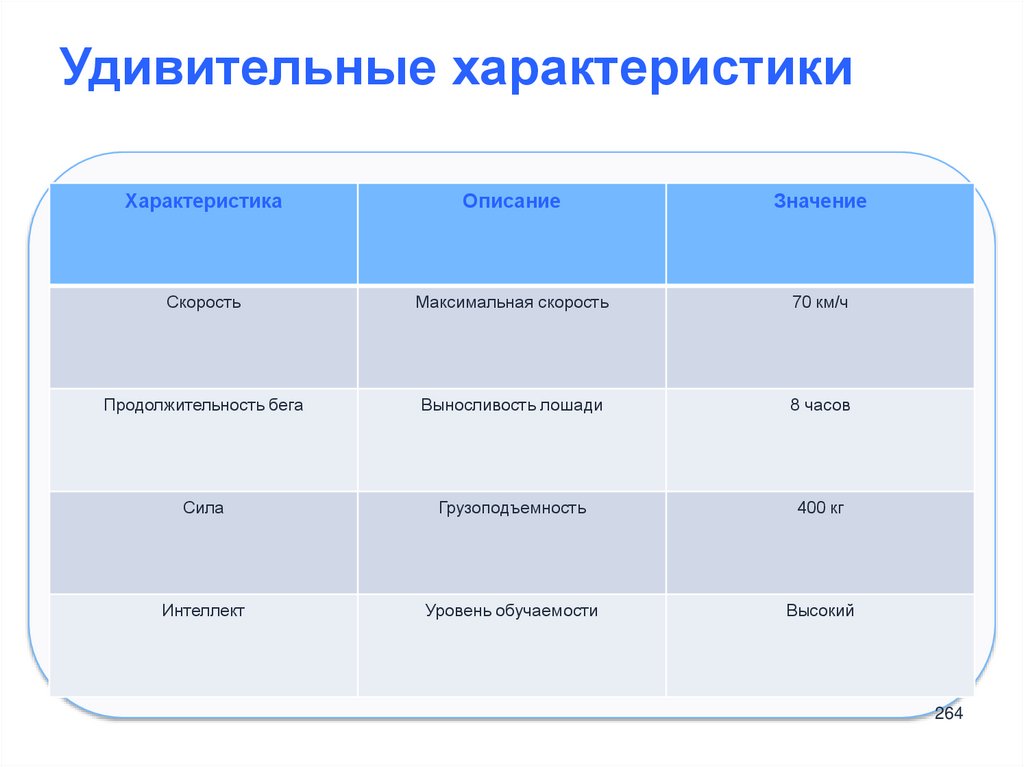 Удивительные характеристики

| Характеристика | Описание | Значение |
|---|---|---|
| Скорость | Максимальная скорость | 70 км/ч |
| Продолжительность бега | Выносливость лошади | 8 часов |
| Сила | Грузоподъемность | 400 кг |
| Интеллект | Уровень обучаемости | Высокий |

264